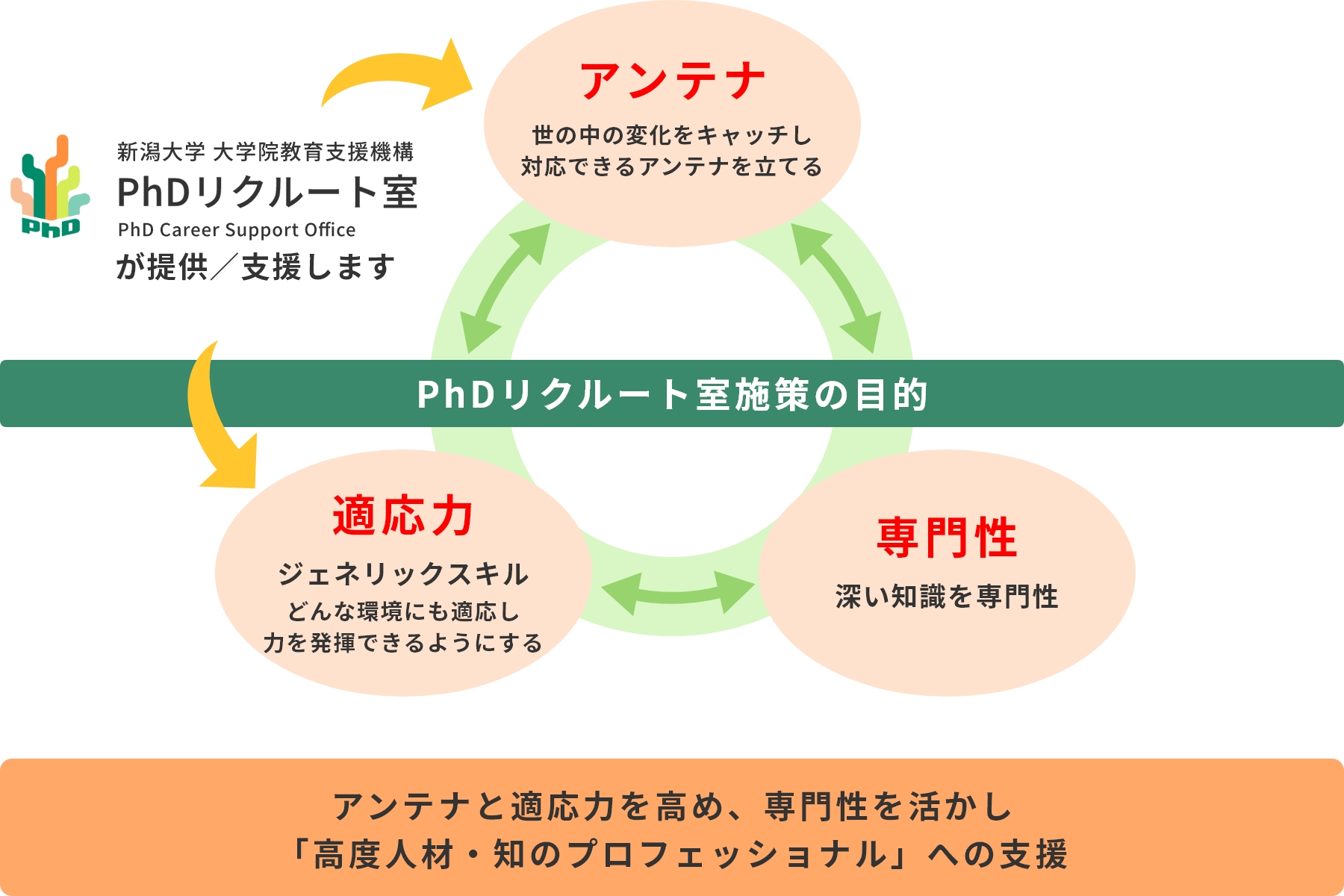 PhD

新潟大学 大学院教育支援機構
PhDリクルート室
PhD Career Support Office
が提供／支援します

アンテナ
世の中の変化をキャッチし
対応できるアンテナを立てる

PhDリクルート室施策の目的

適応力
ジェネリックスキル
どんな環境にも適応し
力を発揮できるようにする

専門性
深い知識を専門性

アンテナと適応力を高め、専門性を活かし
「高度人材・知のプロフェッショナル」への支援